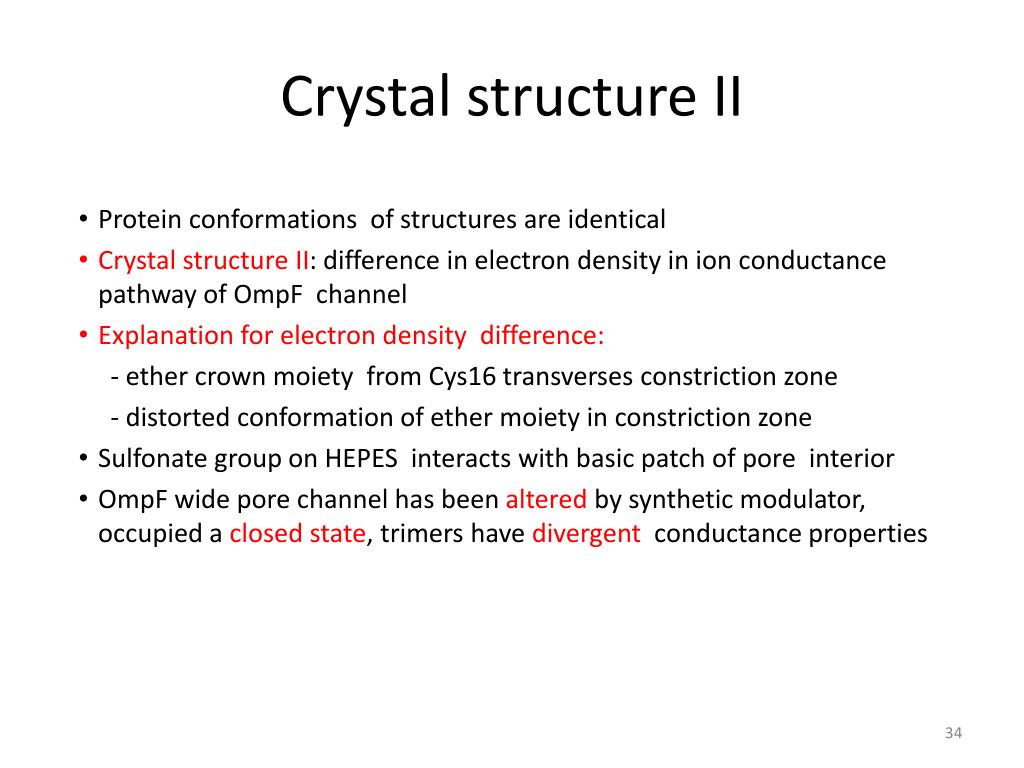 Crystal structure II

• Protein conformations of structures are identical
• Crystal structure II: difference in electron density in ion conductance pathway of OmpF channel
• Explanation for electron density difference:
- ether crown moiety from Cys16 transverses constriction zone
- distorted conformation of ether moiety in constriction zone
• Sulfonate group on HEPES interacts with basic patch of pore interior
• OmpF wide pore channel has been altered by synthetic modulator, occupied a closed state, trimers have divergent conductance properties

34